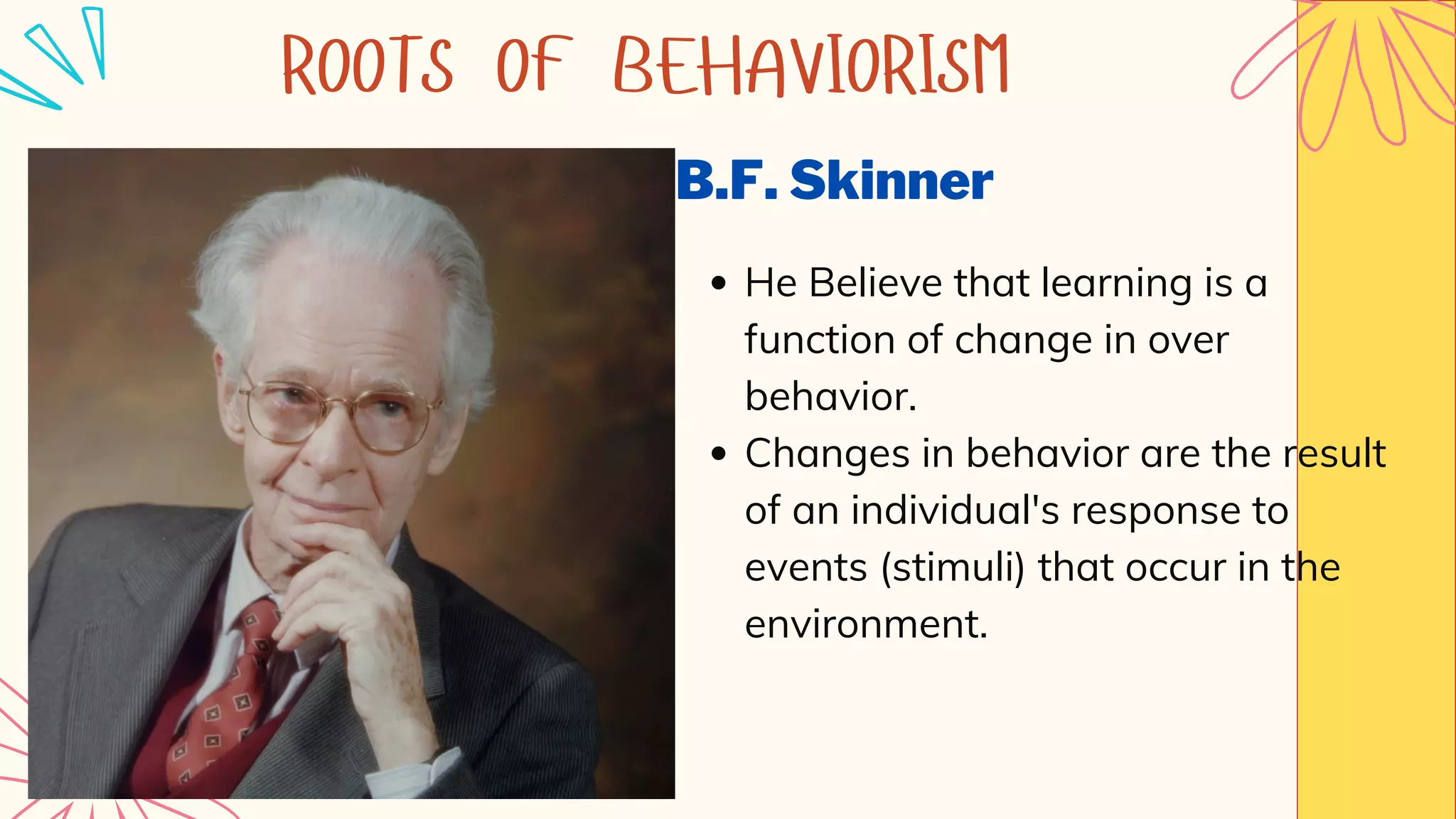 ROOTS OF BEHAVIORISM

B.F. Skinner

• He Believe that learning is a function of change in over behavior.
• Changes in behavior are the result of an individual's response to events (stimuli) that occur in the environment.